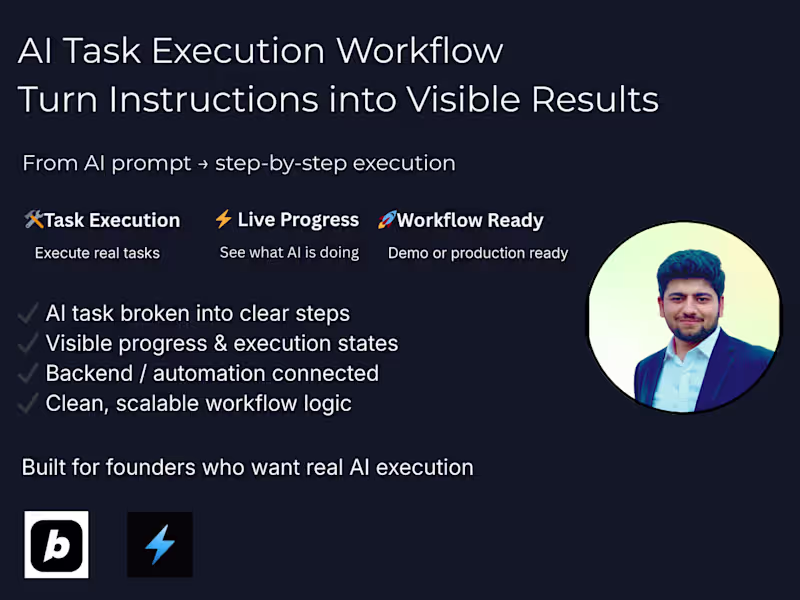 AI Task Execution Workflow
Turn Instructions into Visible Results

From AI prompt → step-by-step execution

🛠Task Execution
Execute real tasks

⚡ Live Progress
See what AI is doing

🚀Workflow Ready
Demo or production ready

✓ AI task broken into clear steps
✓ Visible progress & execution states
✓ Backend / automation connected
✓ Clean, scalable workflow logic

Built for founders who want real AI execution

b